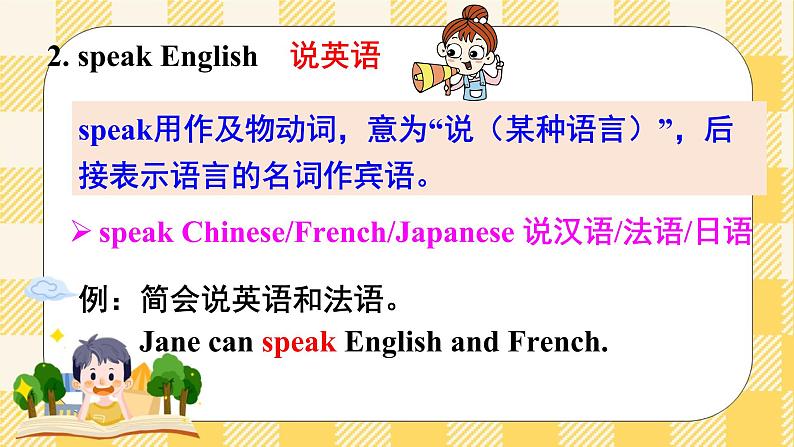 2. speak English 说英语

speak用作及物动词，意为“说（某种语言）”，后接表示语言的名词作宾语。

➢ speak Chinese/French/Japanese 说汉语/法语/日语

例：简会说英语和法语。
Jane can speak English and French.